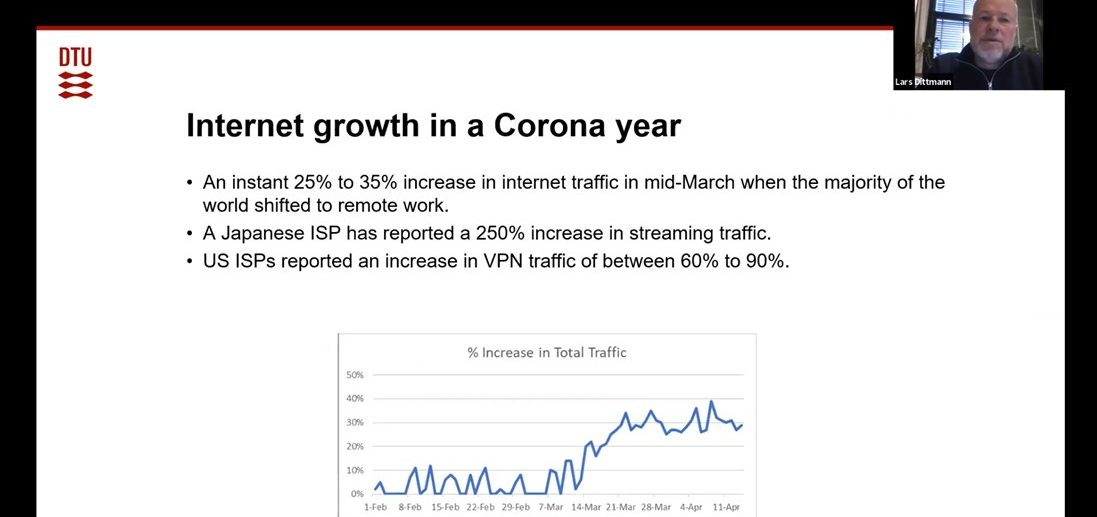 DTU

Lars Dittmann

Internet growth in a Corona year

• An instant 25% to 35% increase in internet traffic in mid-March when the majority of the world shifted to remote work.
• A Japanese ISP has reported a 250% increase in streaming traffic.
• US ISPs reported an increase in VPN traffic of between 60% to 90%.

% Increase in Total Traffic

50%
40%
30%
20%
10%
0%

1-Feb 8-Feb 15-Feb 22-Feb 29-Feb 7-Mar 14-Mar 21-Mar 28-Mar 4-Apr 11-Apr